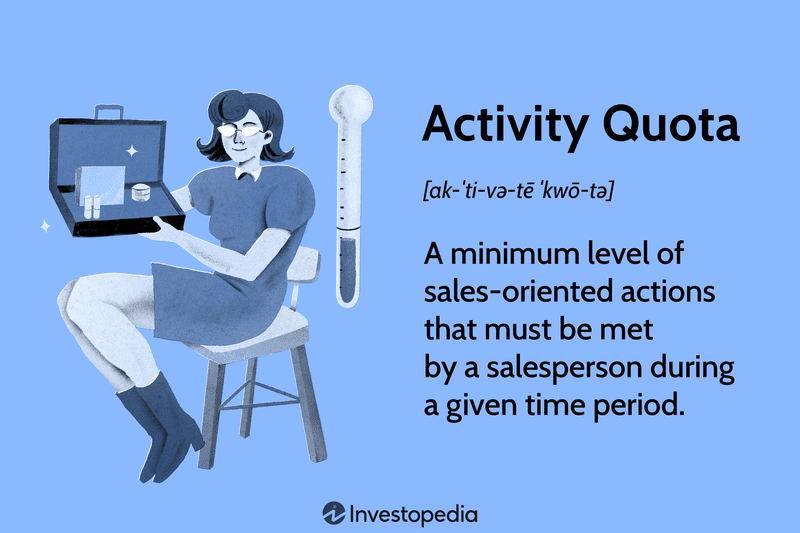 Activity Quota

[ak-ˈti-və-tē ˈkwō-tə]

A minimum level of sales-oriented actions that must be met by a salesperson during a given time period.

Investopedia